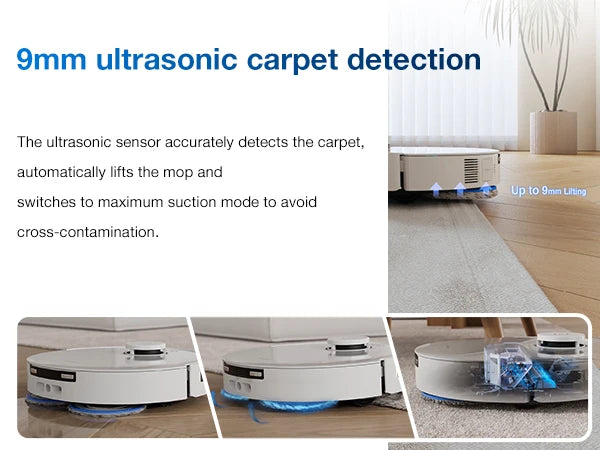 9mm ultrasonic carpet detection

The ultrasonic sensor accurately detects the carpet, automatically lifts the mop and switches to maximum suction mode to avoid cross-contamination.

Up to 9mm Lifting